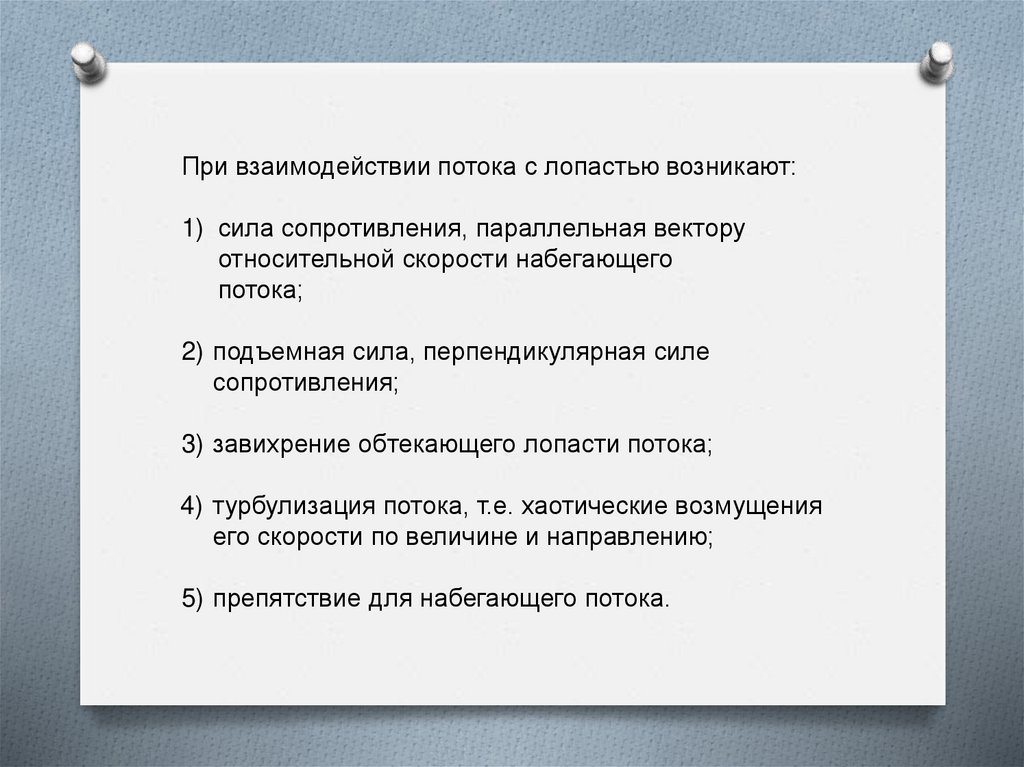 При взаимодействии потока с лопастью возникают:

1) сила сопротивления, параллельная вектору относительной скорости набегающего потока;

2) подъемная сила, перпендикулярная силе сопротивления;

3) завихрение обтекающего лопасти потока;

4) турбулизация потока, т.е. хаотические возмущения его скорости по величине и направлению;

5) препятствие для набегающего потока.